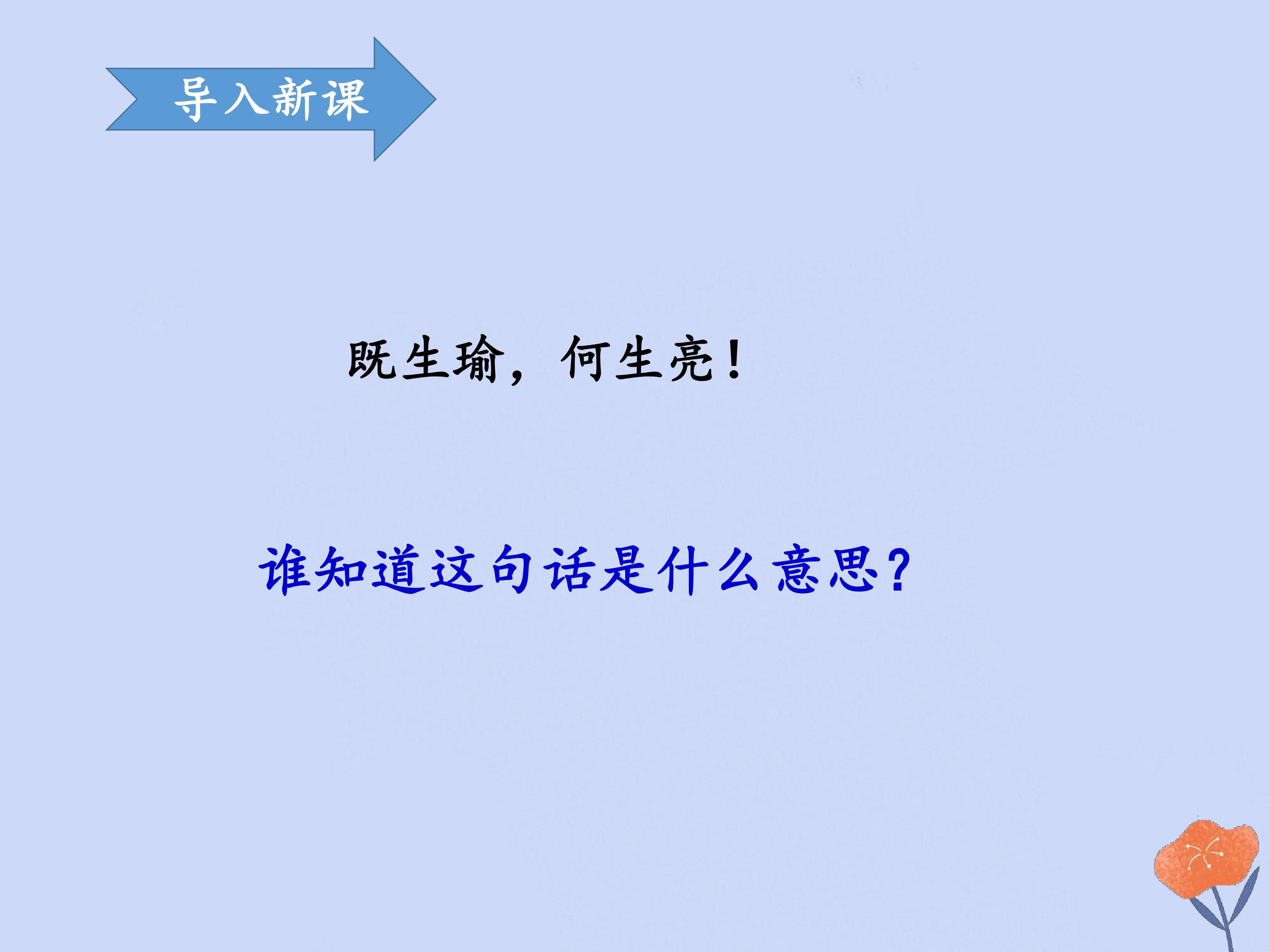 导入新课

既生瑜，何生亮！

谁知道这句话是什么意思？